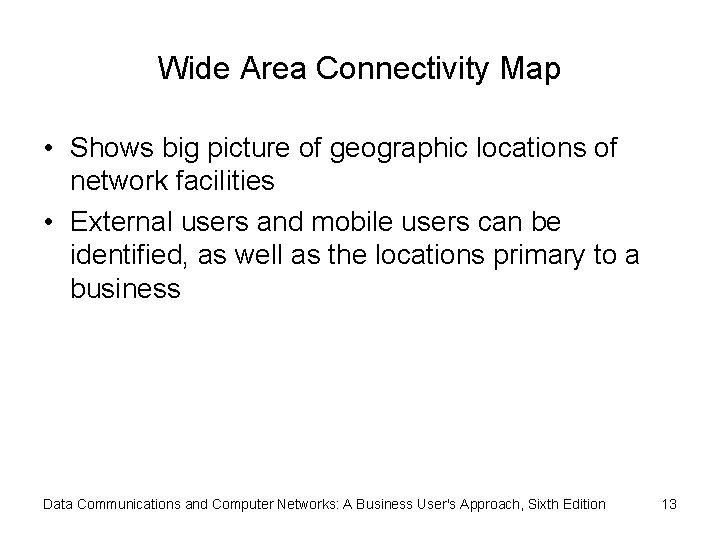 Wide Area Connectivity Map

• Shows big picture of geographic locations of network facilities

• External users and mobile users can be identified, as well as the locations primary to a business

Data Communications and Computer Networks: A Business User's Approach, Sixth Edition 13